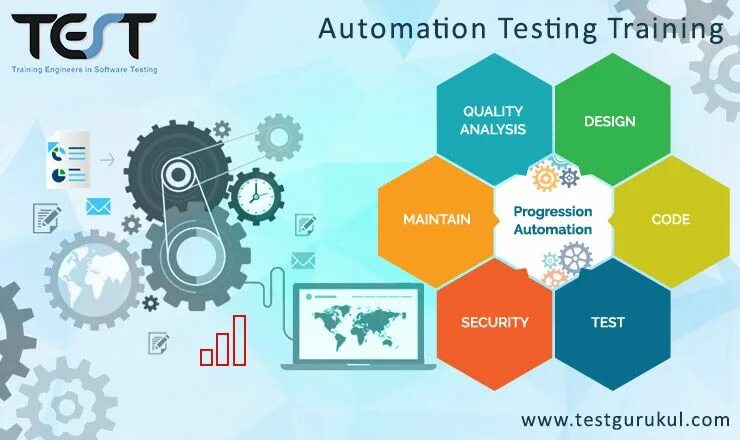 TEST
Training Engineers in Software Testing

Automation Testing Training

QUALITY ANALYSIS

DESIGN

MAINTAIN

Progression Automation

CODE

SECURITY

TEST

www.testgurukul.com